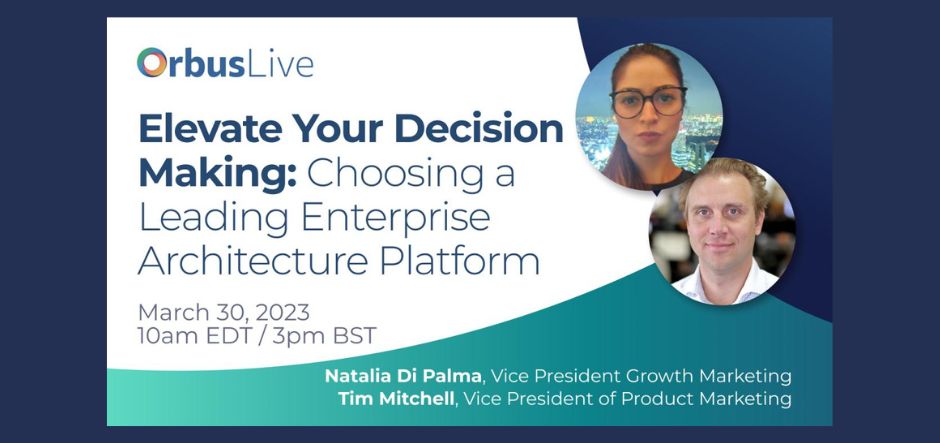 OrbusLive

Elevate Your Decision Making: Choosing a Leading Enterprise Architecture Platform

March 30, 2023
10am EDT / 3pm BST

Natalia Di Palma, Vice President Growth Marketing
Tim Mitchell, Vice President of Product Marketing